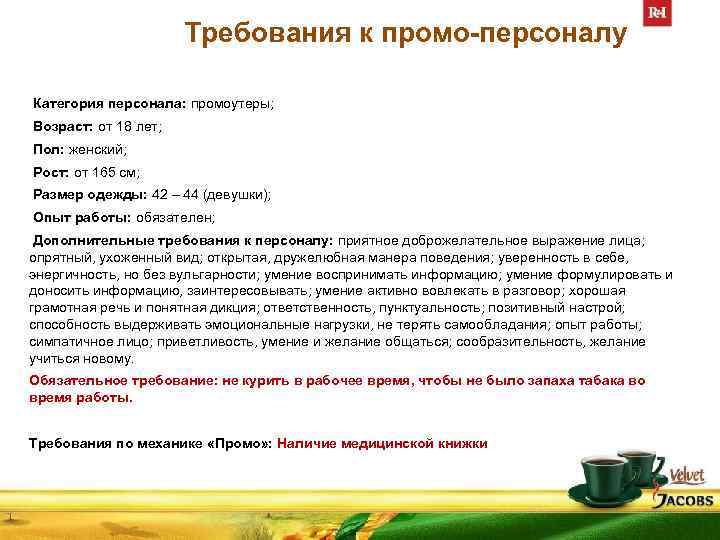 R+I

Требования к промо-персоналу

Категория персонала: промоутеры;

Возраст: от 18 лет;

Пол: женский;

Рост: от 165 см;

Размер одежды: 42 – 44 (девушки);

Опыт работы: обязателен;

Дополнительные требования к персоналу: приятное доброжелательное выражение лица; опрятный, ухоженный вид; открытая, дружелюбная манера поведения; уверенность в себе, энергичность, но без вульгарности; умение воспринимать информацию; умение формулировать и доносить информацию, заинтересовывать; умение активно вовлекать в разговор; хорошая грамотная речь и понятная дикция; ответственность, пунктуальность; позитивный настрой; способность выдерживать эмоциональные нагрузки, не терять самообладания; опыт работы; симпатичное лицо; приветливость, умение и желание общаться; сообразительность, желание учиться новому.

Обязательное требование: не курить в рабочее время, чтобы не было запаха табака во время работы.

Требования по механике «Промо»: Наличие медицинской книжки

Velvet
JACOBS